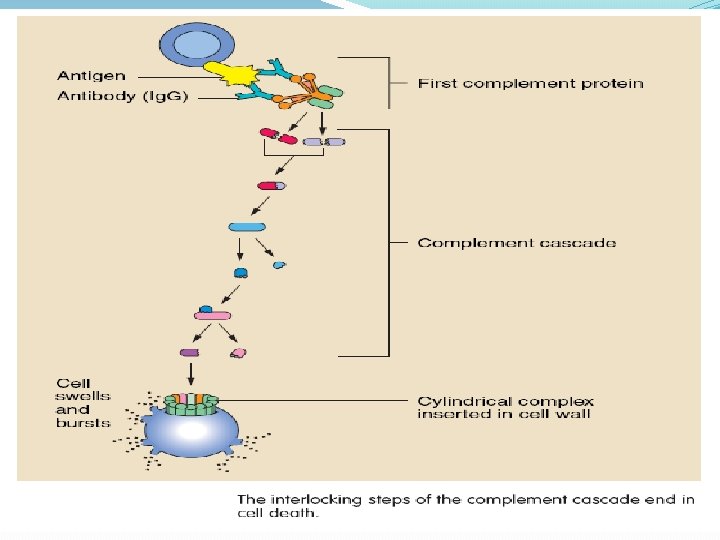 Antigen
Antibody (IgG)
First complement protein
Complement cascade
Cell swells and bursts
Cylindrical complex inserted in cell wall

The interlocking steps of the complement cascade end in cell death.